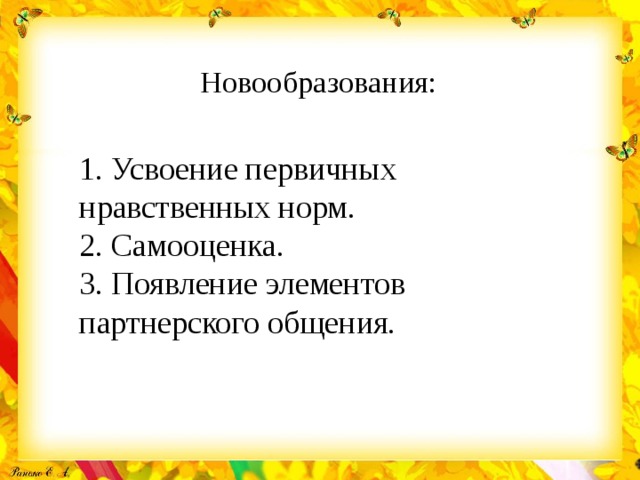 Новообразования:

1. Усвоение первичных нравственных норм.
2. Самооценка.
3. Появление элементов партнерского общения.

Ранько Е. А.